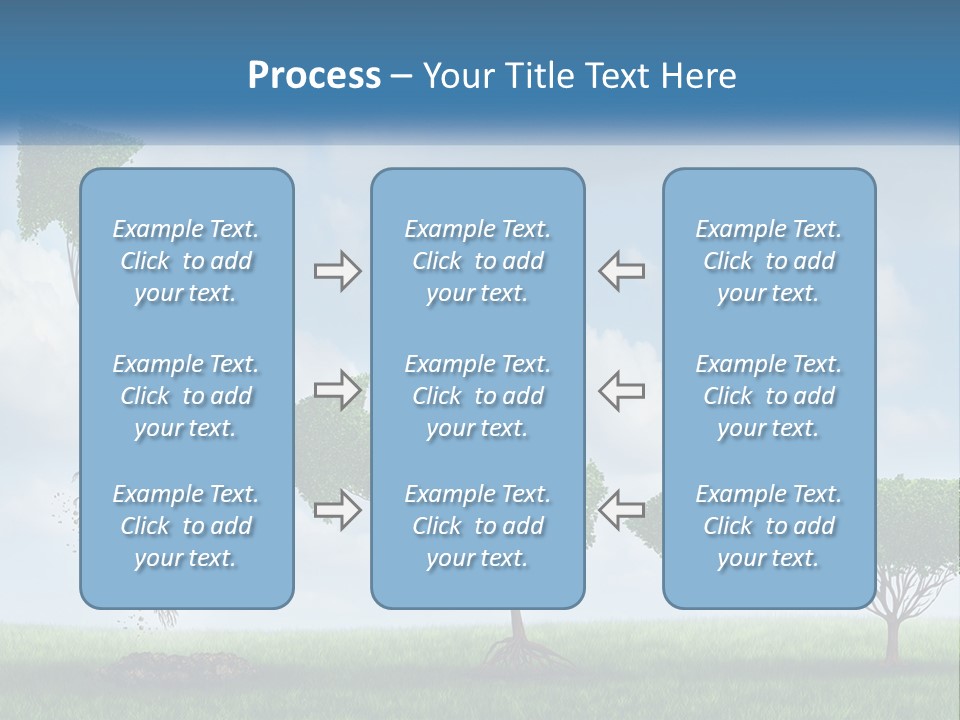 Process – Your Title Text Here

Example Text. Click to add your text.

Example Text. Click to add your text.

Example Text. Click to add your text.

Example Text. Click to add your text.

Example Text. Click to add your text.

Example Text. Click to add your text.

Example Text. Click to add your text.

Example Text. Click to add your text.

Example Text. Click to add your text.